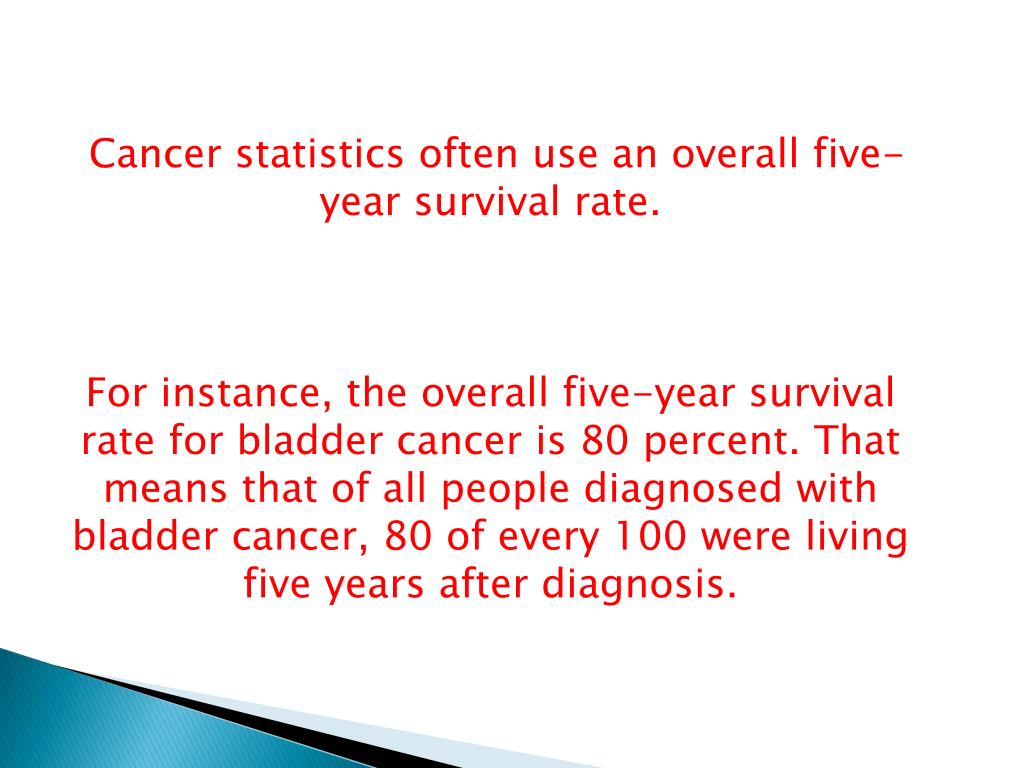 Cancer statistics often use an overall five-year survival rate.

For instance, the overall five-year survival rate for bladder cancer is 80 percent. That means that of all people diagnosed with bladder cancer, 80 of every 100 were living five years after diagnosis.